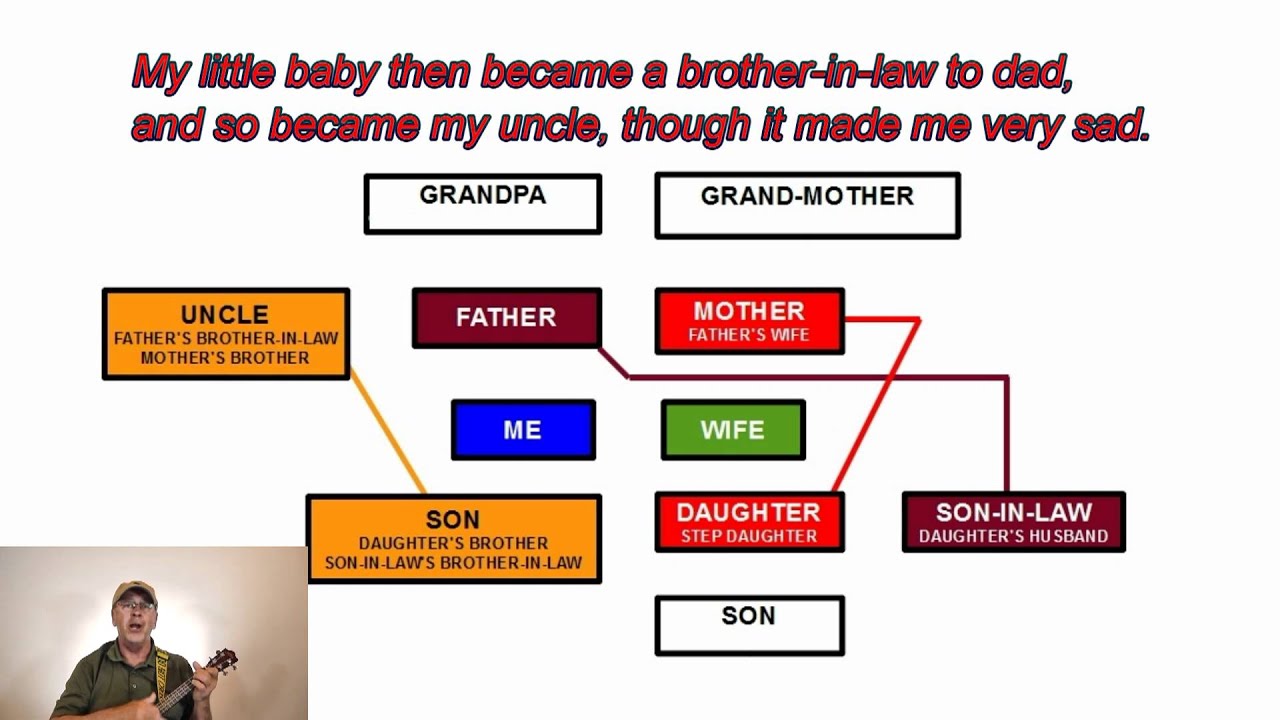 My little baby then became a brother-in-law to dad,
and so became my uncle, though it made me very sad.

GRANDPA

GRAND-MOTHER

UNCLE
FATHER'S BROTHER-IN-LAW
MOTHER'S BROTHER

FATHER

MOTHER
FATHER'S WIFE

ME

WIFE

SON
DAUGHTER'S BROTHER
SON-IN-LAW'S BROTHER-IN-LAW

DAUGHTER
STEP DAUGHTER

SON-IN-LAW
DAUGHTER'S HUSBAND

SON